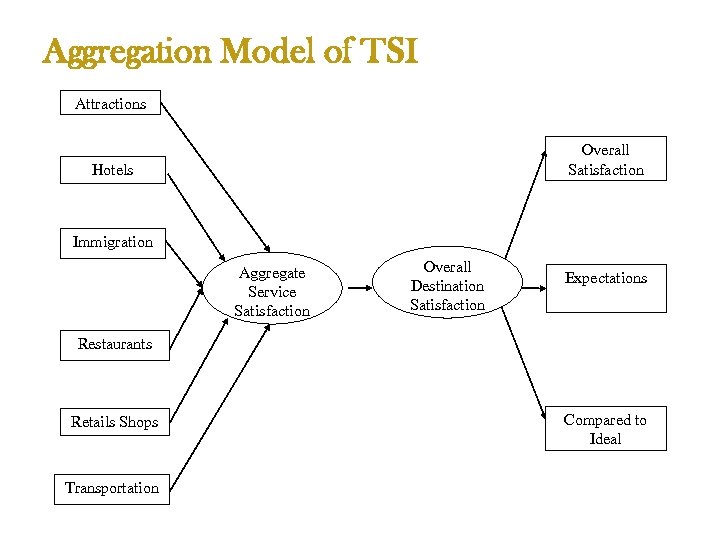 Aggregation Model of TSI

Attractions

Hotels

Immigration

Restaurants

Retails Shops

Transportation

Aggregate Service Satisfaction

Overall Destination Satisfaction

Overall Satisfaction

Expectations

Compared to Ideal